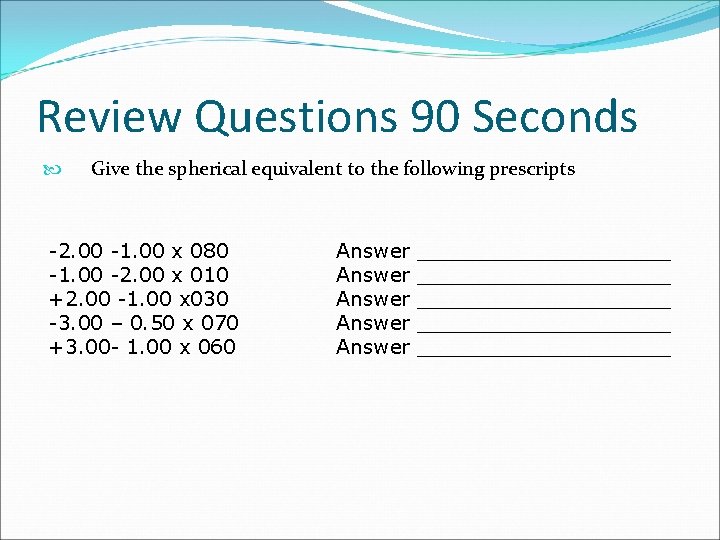 Review Questions 90 Seconds

Give the spherical equivalent to the following prescripts

-2.00 -1.00 x 080 Answer ____________________
-1.00 -2.00 x 010 Answer ____________________
+2.00 -1.00 x030 Answer ____________________
-3.00 – 0.50 x 070 Answer ____________________
+3.00- 1.00 x 060 Answer ____________________